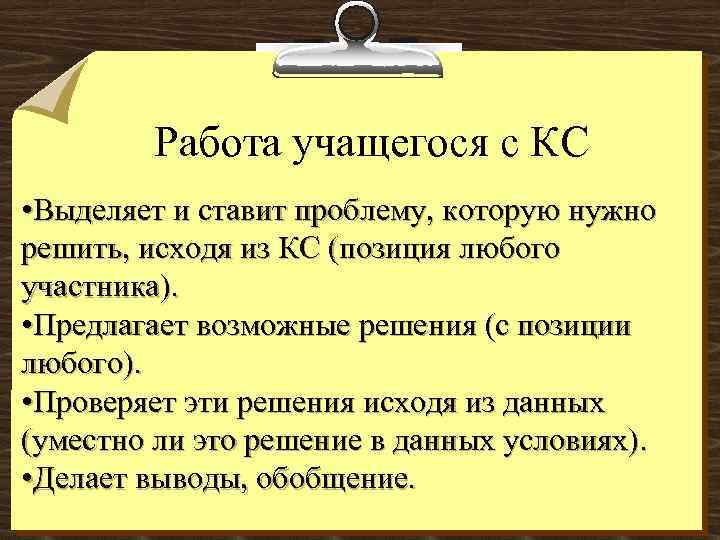 Работа учащегося с КС

•Выделяет и ставит проблему, которую нужно решить, исходя из КС (позиция любого участника).
•Предлагает возможные решения (с позиции любого).
•Проверяет эти решения исходя из данных (уместно ли это решение в данных условиях).
•Делает выводы, обобщение.